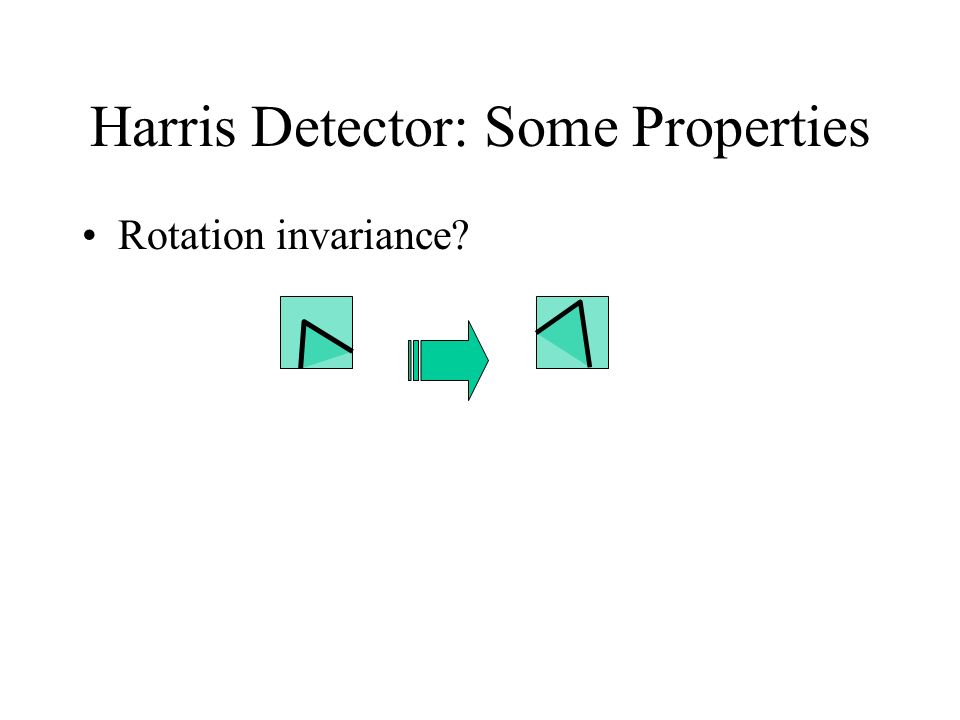 Harris Detector: Some Properties

• Rotation invariance?